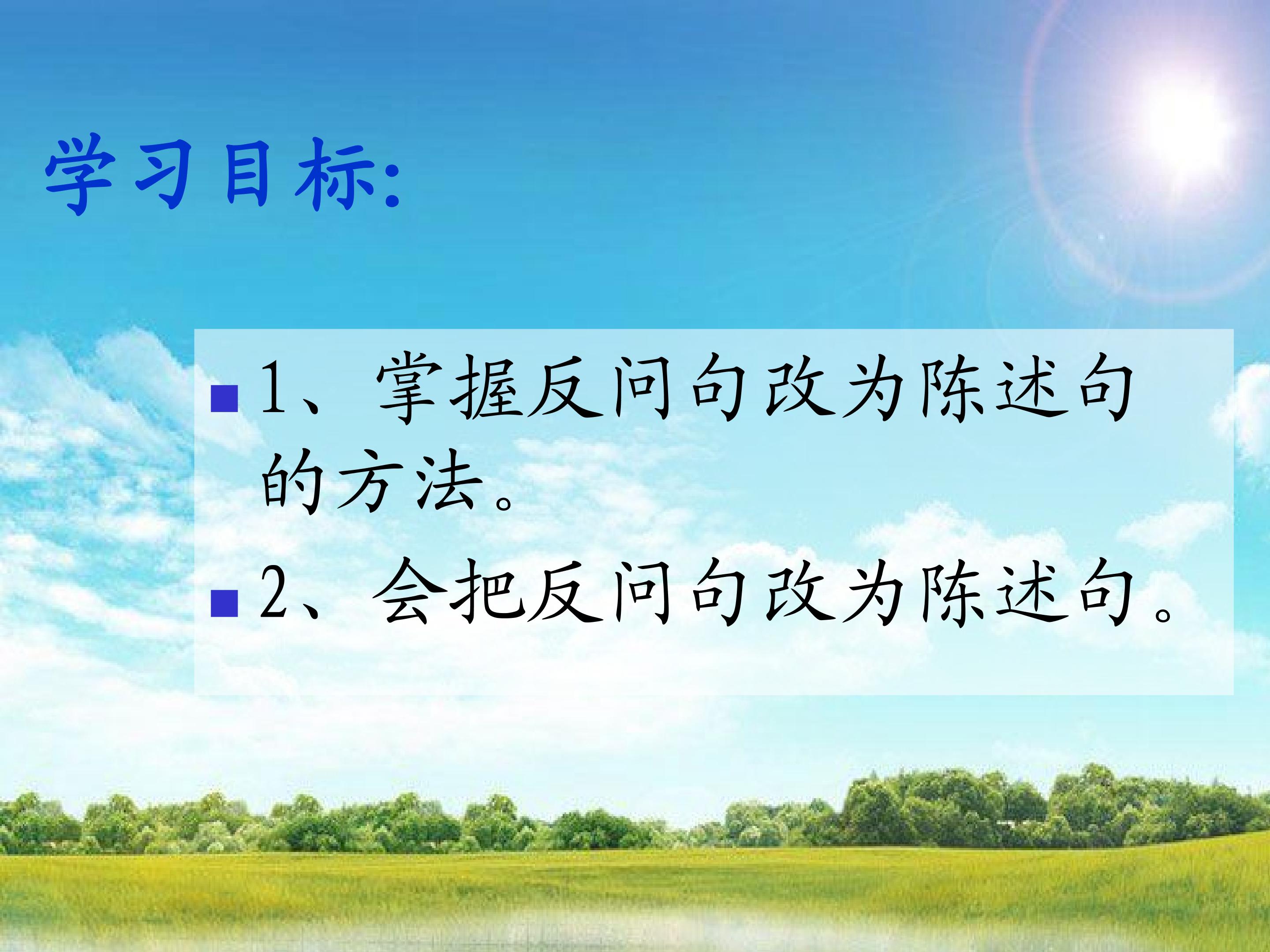 学习目标:

• 1、掌握反问句改为陈述句的方法。

• 2、会把反问句改为陈述句。